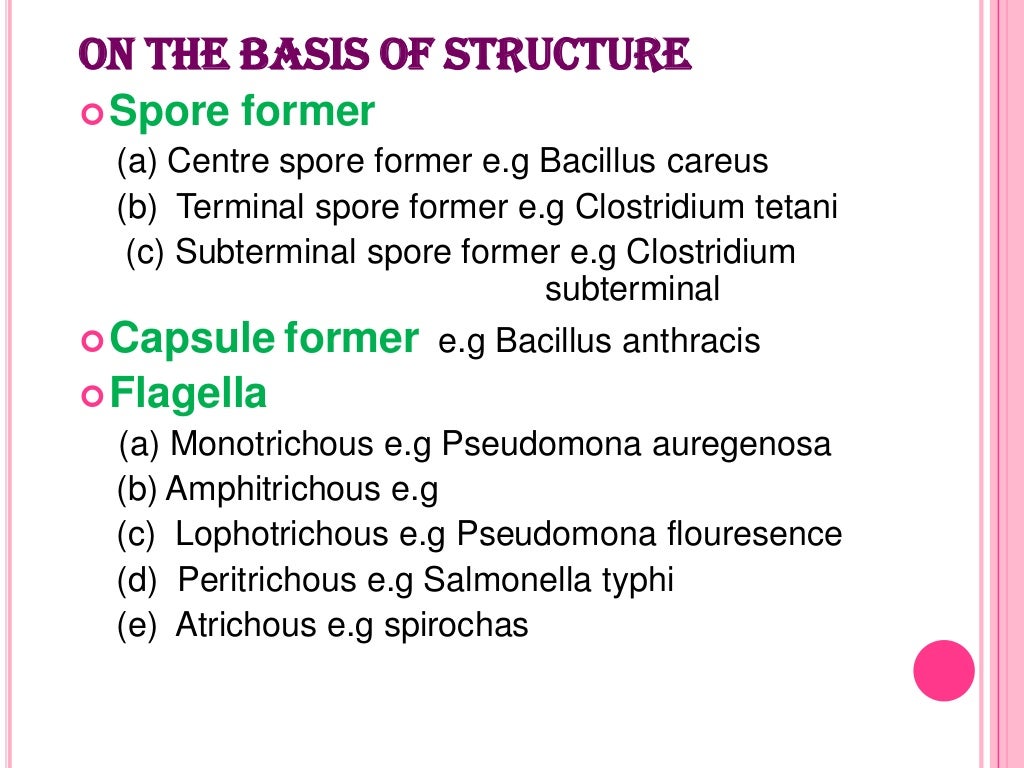 ON THE BASIS OF STRUCTURE

Spore former

(a) Centre spore former e.g Bacillus careus

(b) Terminal spore former e.g Clostridium tetani

(c) Subterminal spore former e.g Clostridium subterminal

Capsule former e.g Bacillus anthracis

Flagella

(a) Monotrichous e.g Pseudomona auregenosa

(b) Amphitrichous e.g

(c) Lophotrichous e.g Pseudomona flouresence

(d) Peritrichous e.g Salmonella typhi

(e) Atrichous e.g spirochas